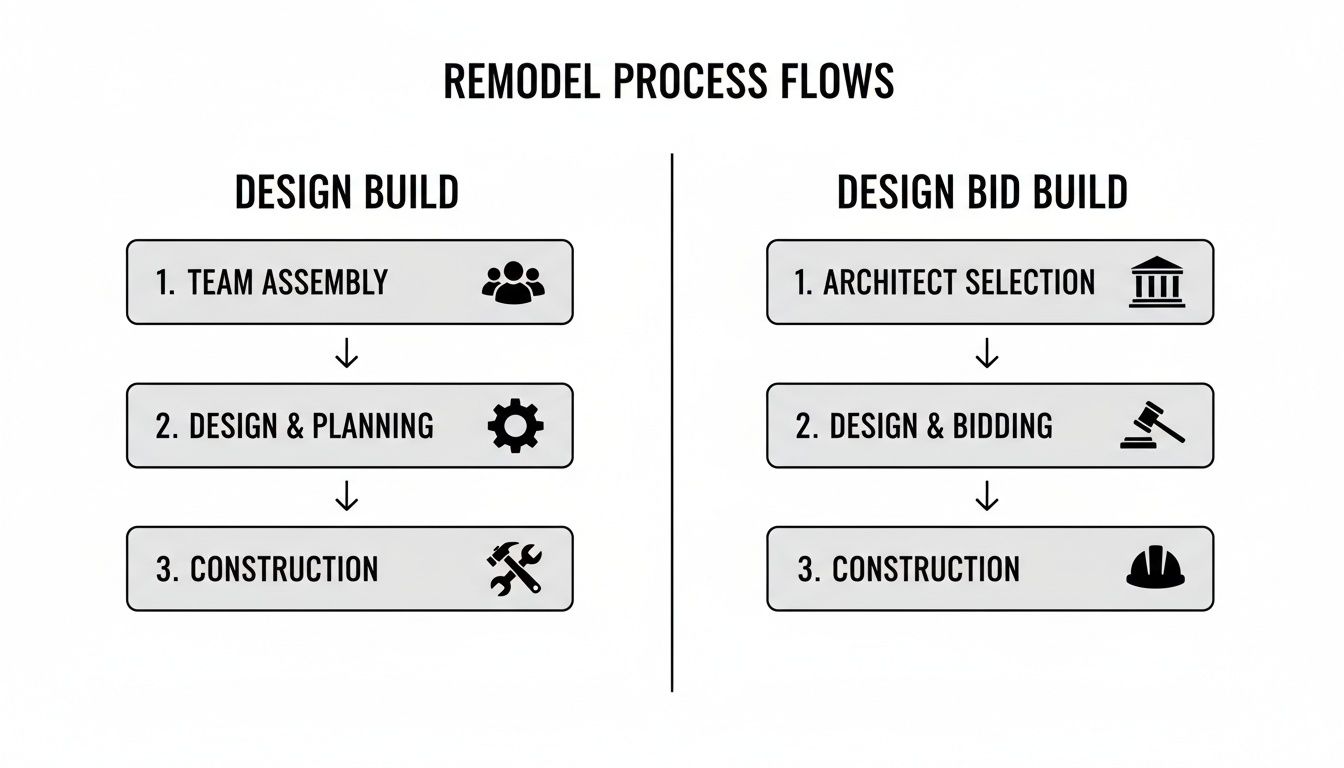 REMODEL PROCESS FLOWS

DESIGN BUILD

1. TEAM ASSEMBLY

↓

2. DESIGN & PLANNING

↓

3. CONSTRUCTION

DESIGN BID BUILD

1. ARCHITECT SELECTION

↓

2. DESIGN & BIDDING

↓

3. CONSTRUCTION